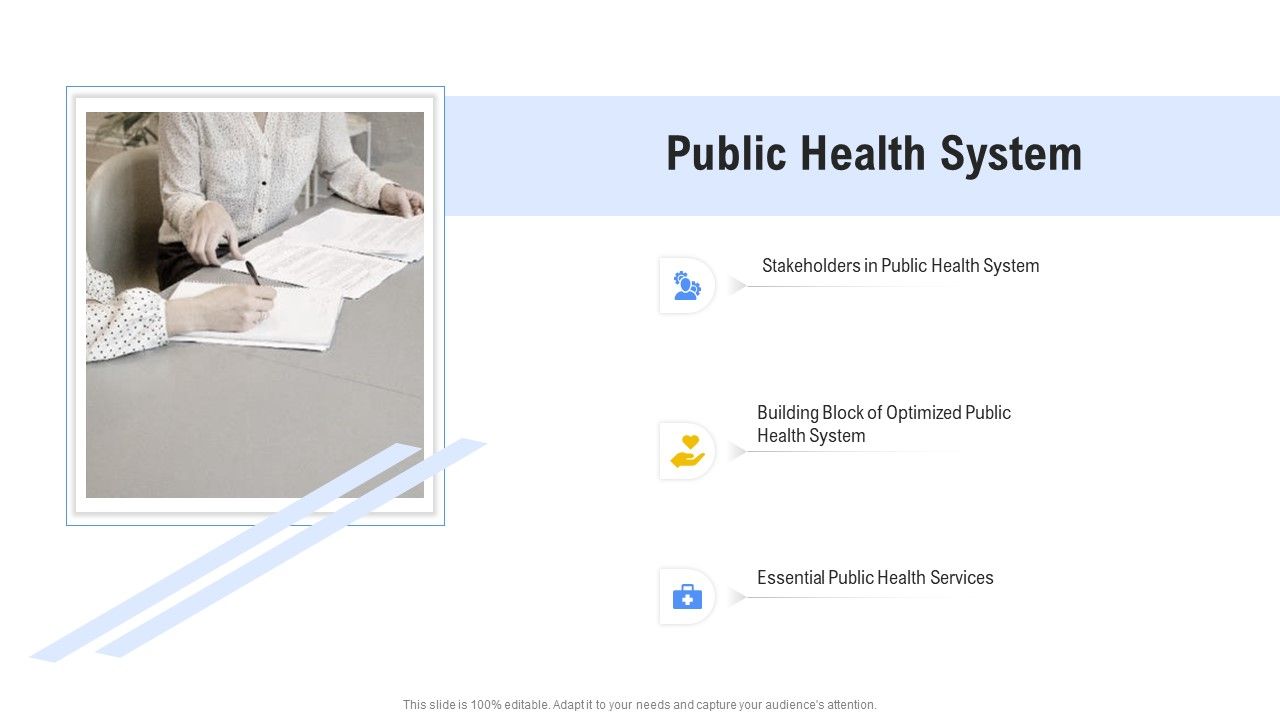 Public Health System

Stakeholders in Public Health System

Building Block of Optimized Public Health System

Essential Public Health Services

This slide is 100% editable. Adapt it to your needs and capture your audience's attention.